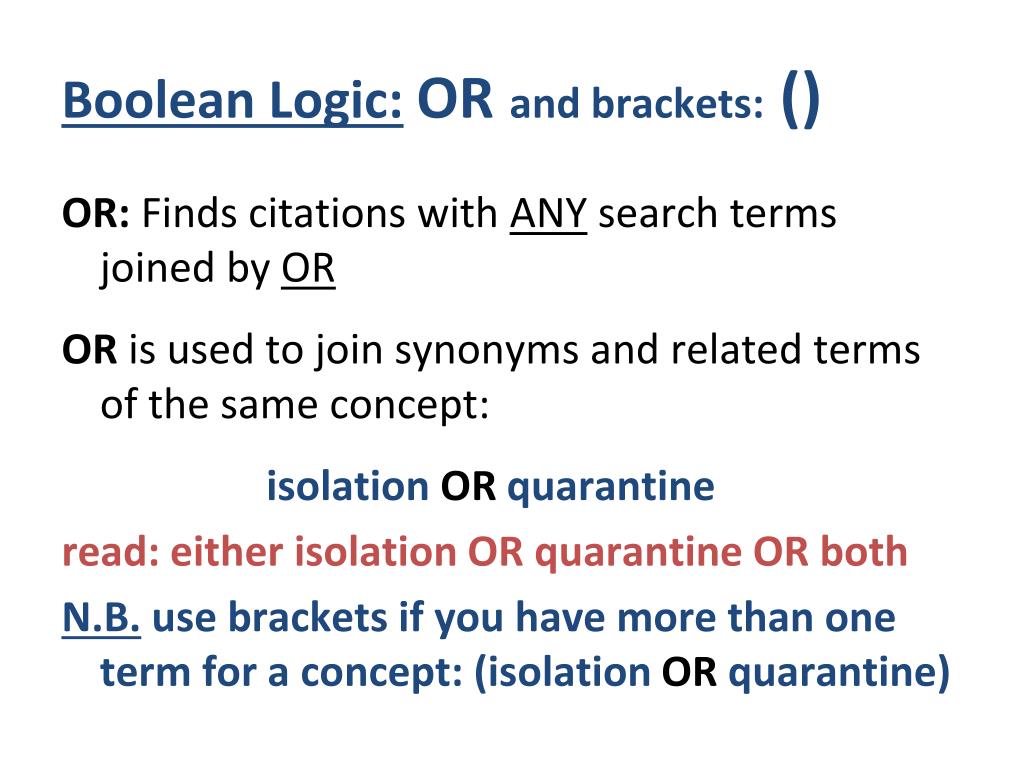 Boolean Logic: OR and brackets: ()

OR: Finds citations with ANY search terms joined by OR

OR is used to join synonyms and related terms of the same concept:

isolation OR quarantine

read: either isolation OR quarantine OR both

N.B. use brackets if you have more than one term for a concept: (isolation OR quarantine)